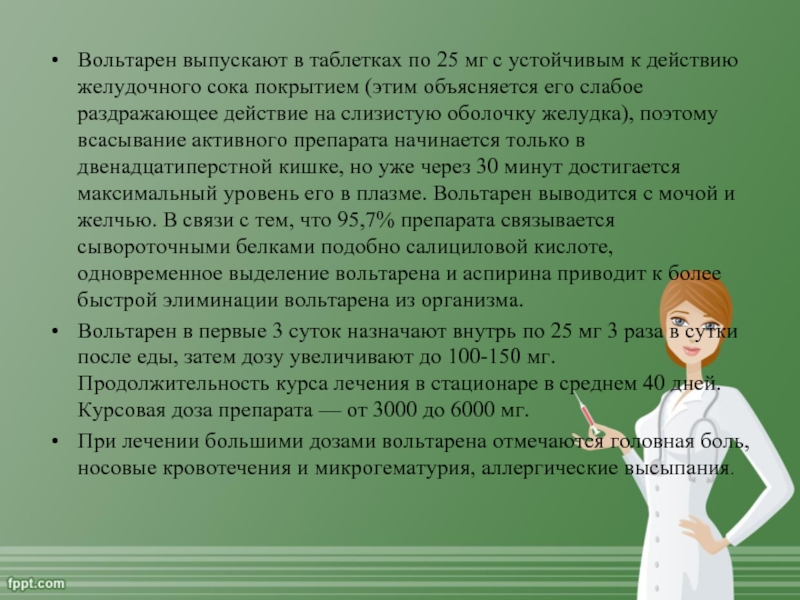 • Вольтарен выпускают в таблетках по 25 мг с устойчивым к действию желудочного сока покрытием (этим объясняется его слабое раздражающее действие на слизистую оболочку желудка), поэтому всасывание активного препарата начинается только в двенадцатиперстной кишке, но уже через 30 минут достигается максимальный уровень его в плазме. Вольтарен выводится с мочой и желчью. В связи с тем, что 95,7% препарата связывается сывороточными белками подобно салициловой кислоте, одновременное выделение вольтарена и аспирина приводит к более быстрой элиминации вольтарена из организма.

• Вольтарен в первые 3 суток назначают внутрь по 25 мг 3 раза в сутки после еды, затем дозу увеличивают до 100-150 мг. Продолжительность курса лечения в стационаре в среднем 40 дней. Курсовая доза препарата — от 3000 до 6000 мг.

• При лечении большими дозами вольтарена отмечаются головная боль, носовые кровотечения и микрогематурия, аллергические высыпания.

fppt.com